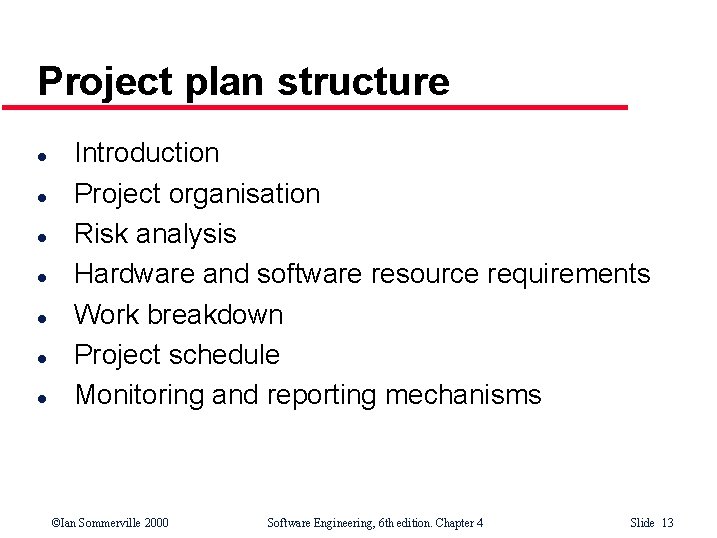 Project plan structure

- Introduction
- Project organisation
- Risk analysis
- Hardware and software resource requirements
- Work breakdown
- Project schedule
- Monitoring and reporting mechanisms

©Ian Sommerville 2000 Software Engineering, 6th edition. Chapter 4 Slide 13